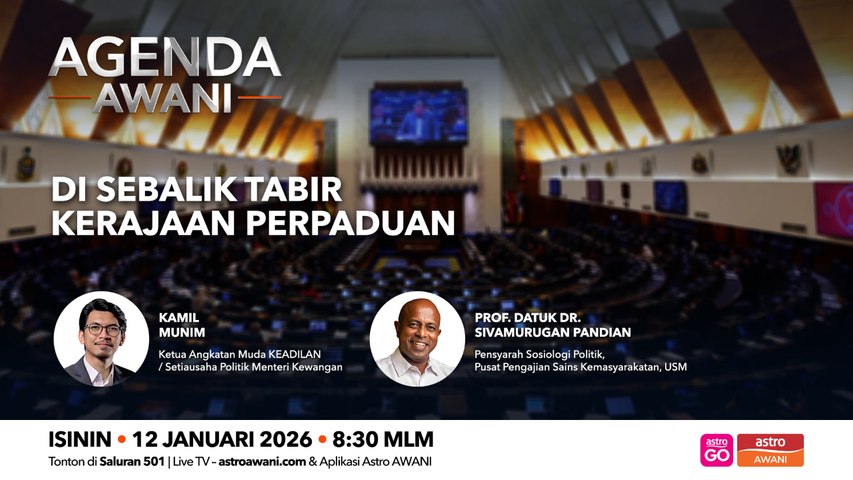 AGENDA AWANI

DI SEBALIK TABIR KERAJAAN PERPADUAN

KAMIL MUNIM
Ketua Angkatan Muda KEADILAN / Setiausaha Politik Menteri Kewangan

PROF. DATUK DR. SIVAMURUGAN PANDIAN
Pensyarah Sosiologi Politik, Pusat Pengajian Sains Kemasyarakatan, USM

ISININ • 12 JANUARI 2026 • 8:30 MLM
Tonton di Saluran 501 | Live TV – astroawani.com & Aplikasi Astro AWANI

astro GO
astro AWANI